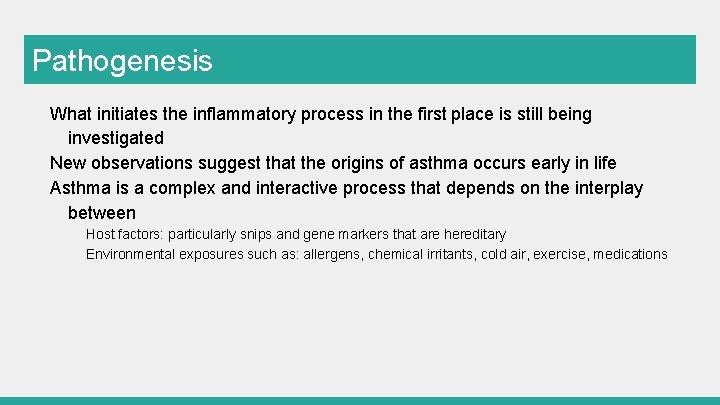 Pathogenesis

What initiates the inflammatory process in the first place is still being investigated

New observations suggest that the origins of asthma occurs early in life

Asthma is a complex and interactive process that depends on the interplay between

Host factors: particularly snips and gene markers that are hereditary

Environmental exposures such as: allergens, chemical irritants, cold air, exercise, medications